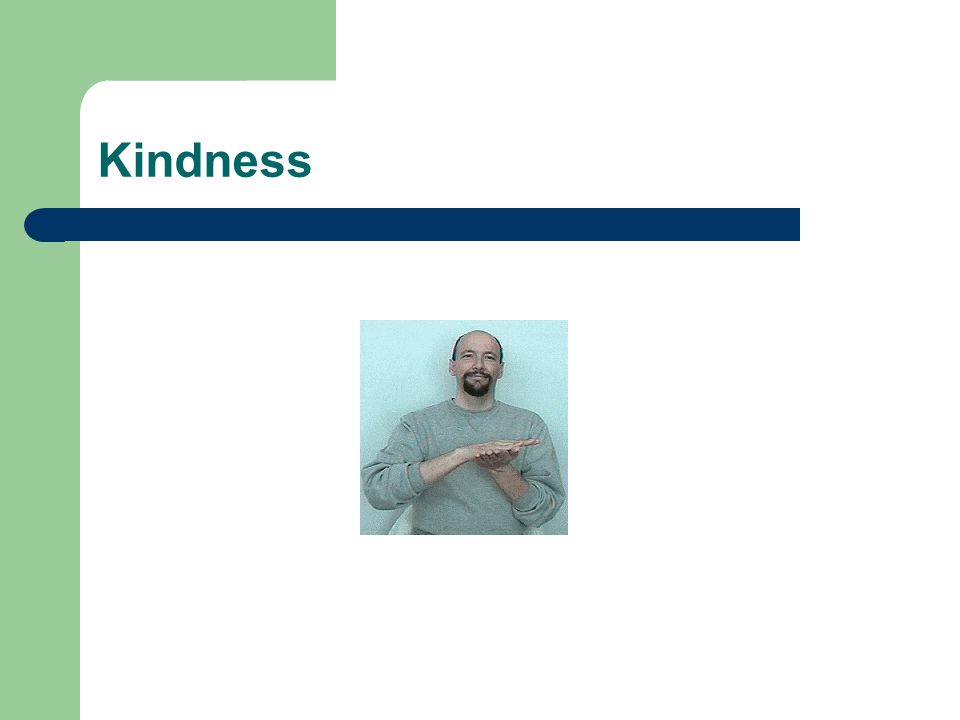 Kindness